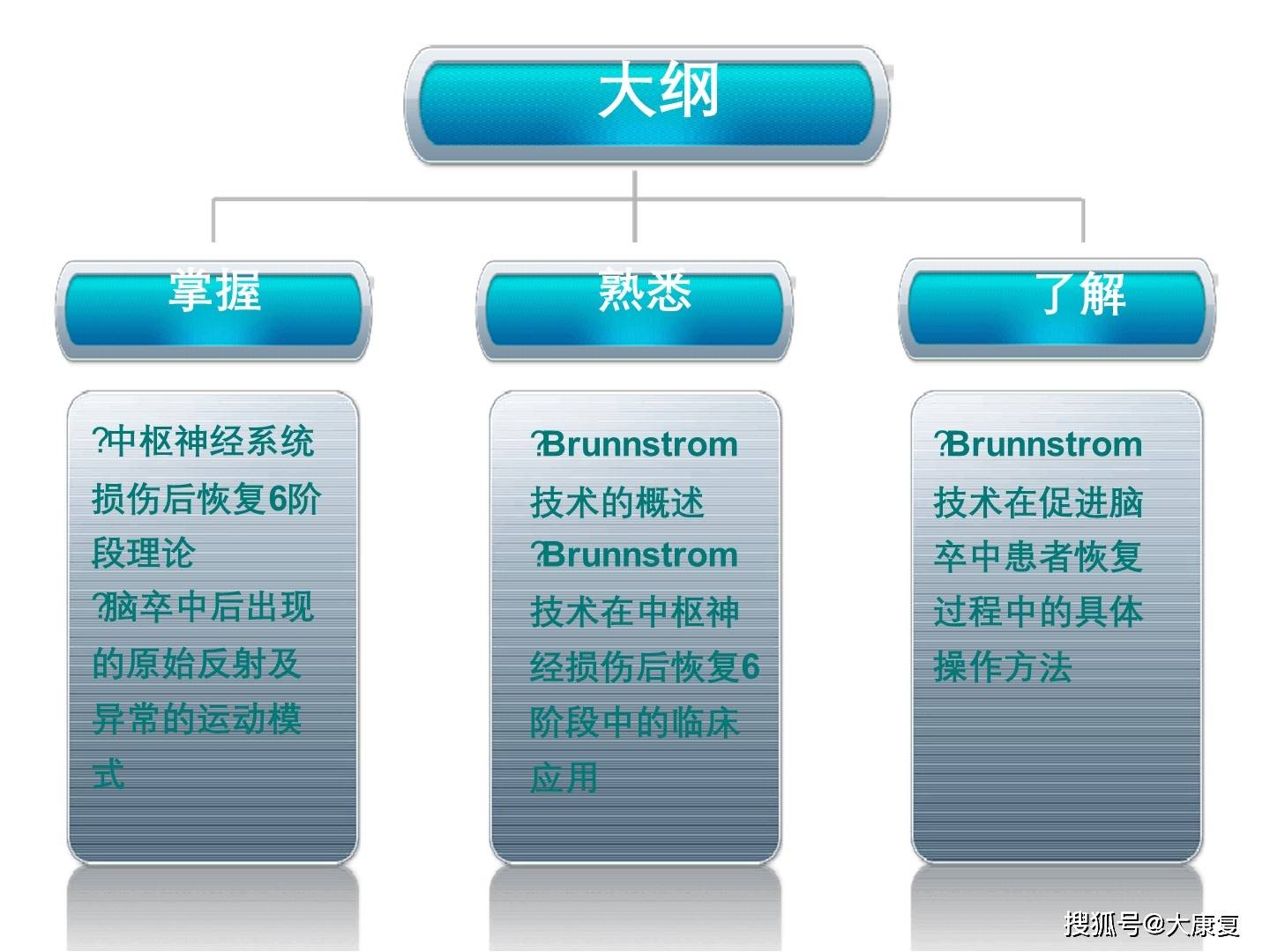 大纲

掌握

熟悉

了解

?中枢神经系统损伤后恢复6阶段理论
?脑卒中后出现的原始反射及异常的运动模式

?Brunnstrom技术的概述
?Brunnstrom技术在中枢神经损伤后恢复6阶段中的临床应用

?Brunnstrom技术在促进脑卒中患者恢复过程中的具体操作方法

搜狐号@大康复